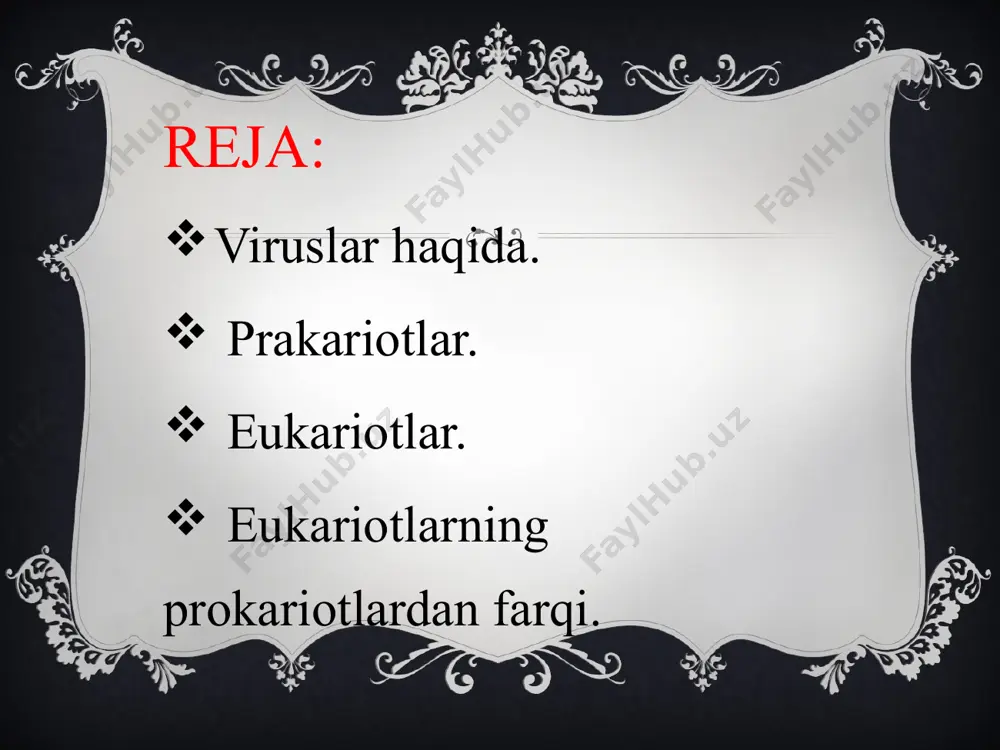 REJA:

❖ Viruslar haqida.

❖ Prakariotlar.

❖ Eukariotlar.

❖ Eukariotlarning prokariotlardan farqi.

FaylHub.uz